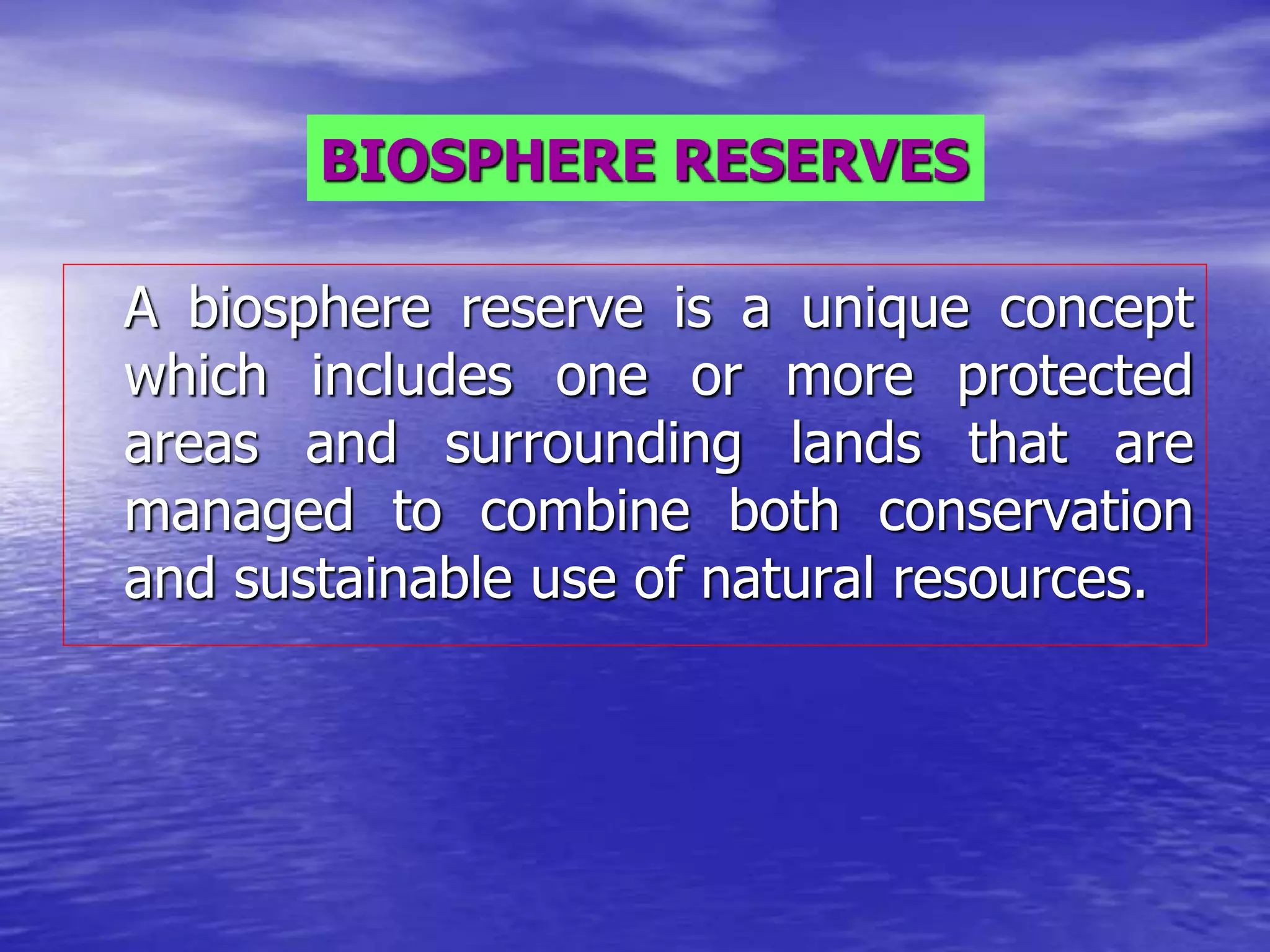 BIOSPHERE RESERVES

A biosphere reserve is a unique concept which includes one or more protected areas and surrounding lands that are managed to combine both conservation and sustainable use of natural resources.